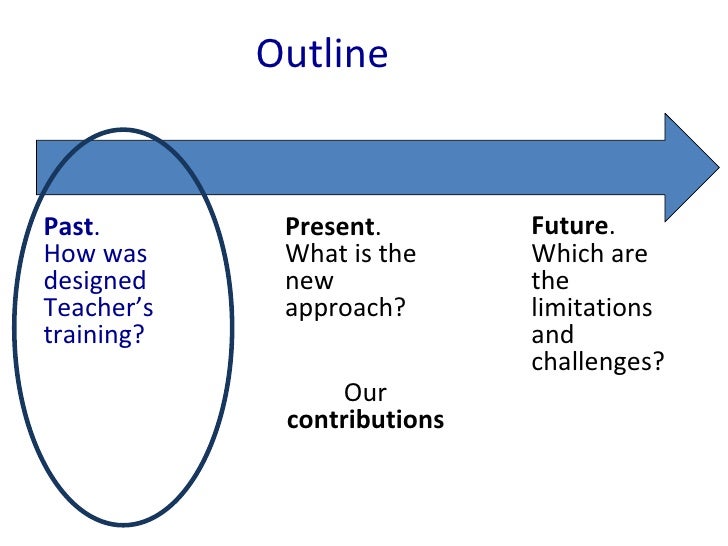 Outline

Past.
How was designed Teacher's training?

Present.
What is the new approach?

Our contributions

Future.
Which are the limitations and challenges?